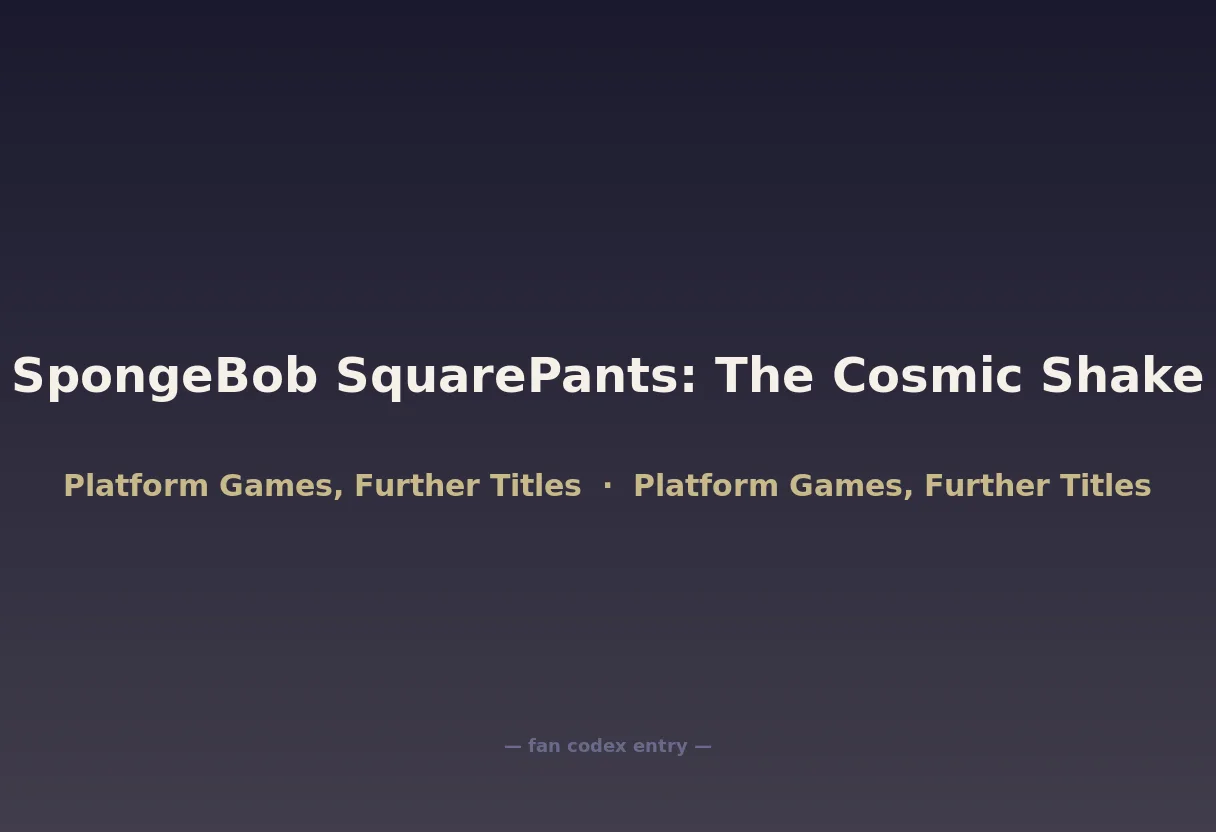 SpongeBob SquarePants: The Cosmic Shake

Platform Games, Further Titles · Platform Games, Further Titles

— fan codex entry —